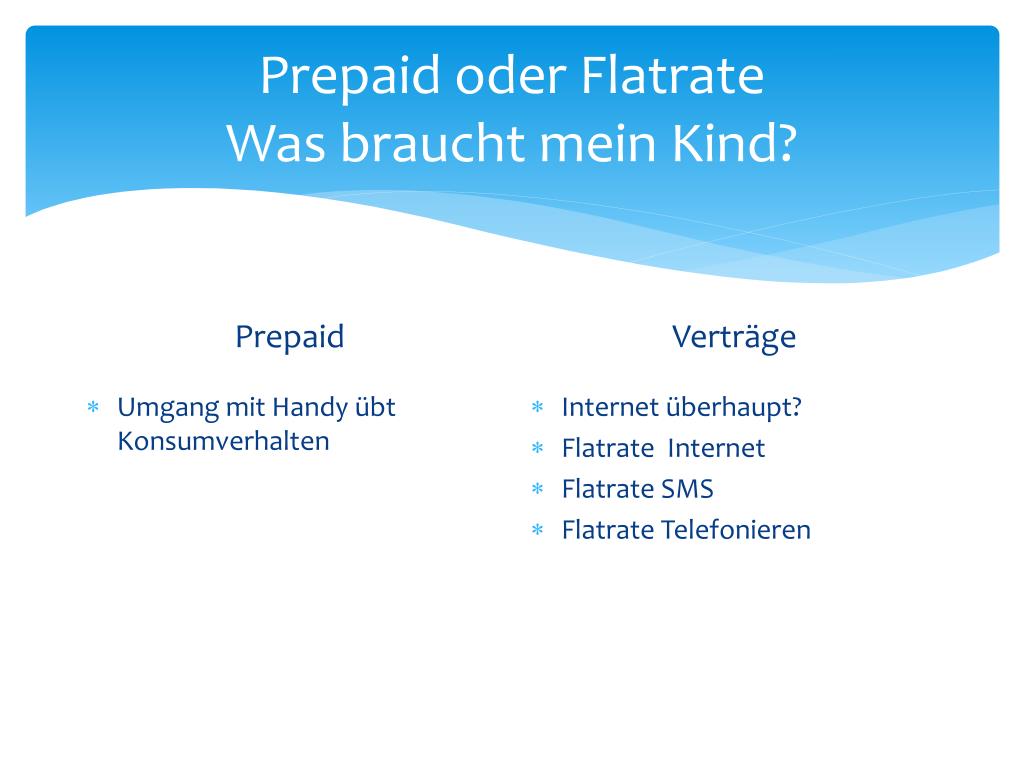 Prepaid oder Flatrate
Was braucht mein Kind?

Prepaid

* Umgang mit Handy übt Konsumverhalten

Verträge

* Internet überhaupt?
* Flatrate Internet
* Flatrate SMS
* Flatrate Telefonieren